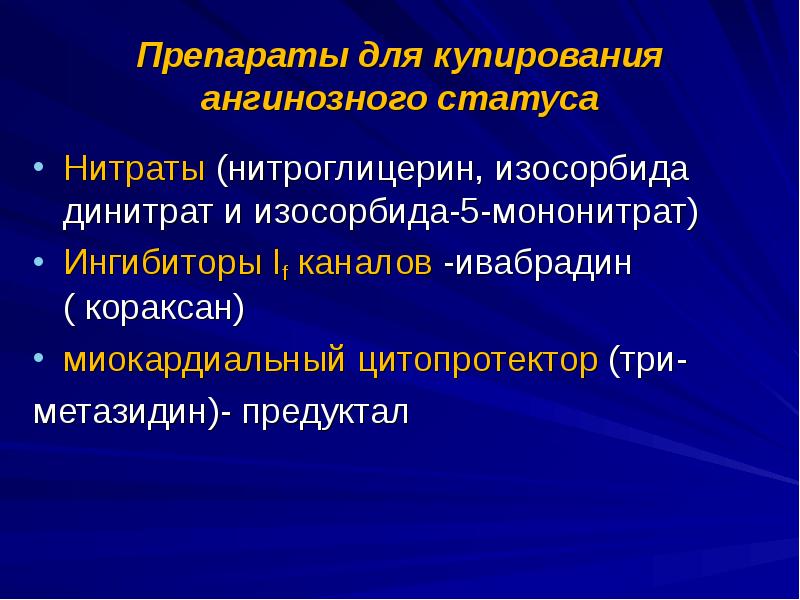 Препараты для купирования ангинозного статуса

• Нитраты (нитроглицерин, изосорбида динитрат и изосорбида-5-мононитрат)
• Ингибиторы $I_f$ каналов -ивабрадин ( кораксан)
• миокардиальный цитопротектор (три-метазидин)- предуктал